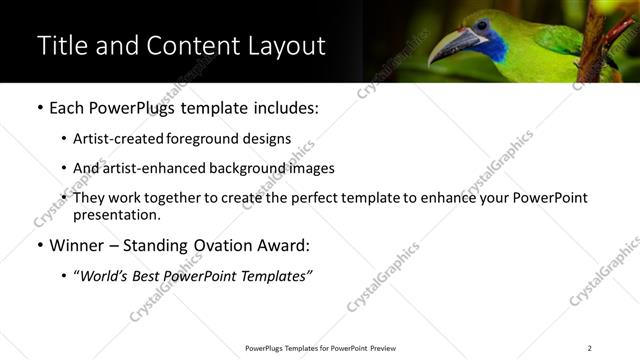 Title and Content Layout

• Each PowerPlugs template includes:

• Artist-created foreground designs

• And artist-enhanced background images

• They work together to create the perfect template to enhance your PowerPoint presentation.

• Winner – Standing Ovation Award:

• "World's Best PowerPoint Templates"

PowerPlugs Templates for PowerPoint Preview

2

CrystalGraphics